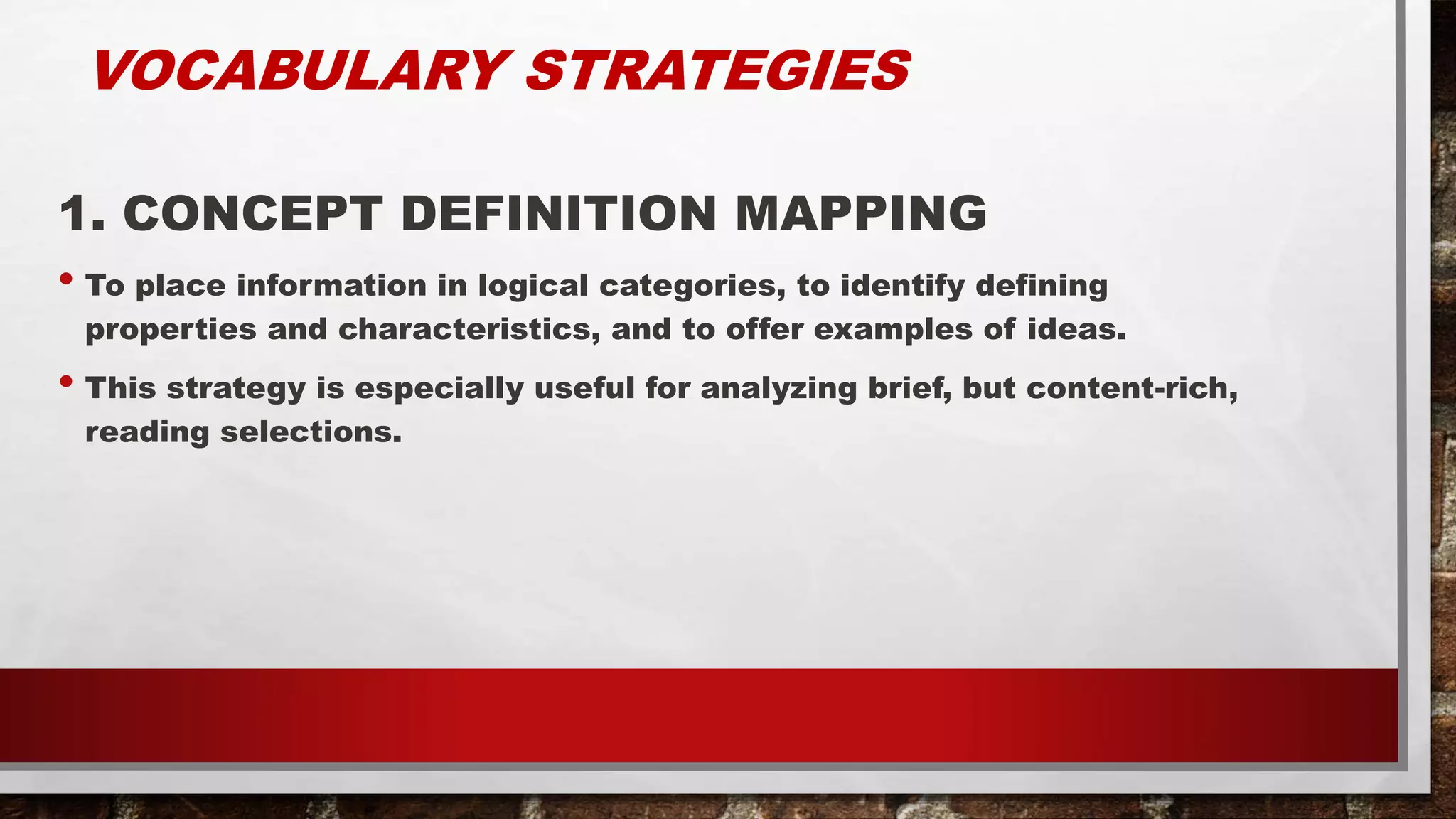 VOCABULARY STRATEGIES

1. CONCEPT DEFINITION MAPPING

• To place information in logical categories, to identify defining properties and characteristics, and to offer examples of ideas.

• This strategy is especially useful for analyzing brief, but content-rich, reading selections.